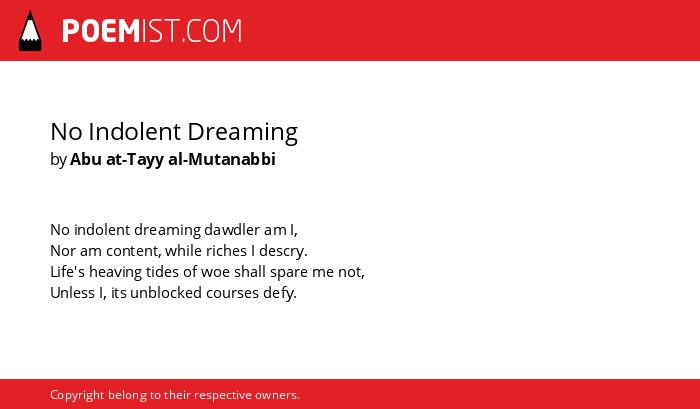 POEMIST.COM

No Indolent Dreaming
by Abu at-Tayy al-Mutanabbi

No indolent dreaming dawdler am I,
Nor am content, while riches I descry.
Life's heaving tides of woe shall spare me not,
Unless I, its unblocked courses defy.

Copyright belong to their respective owners.